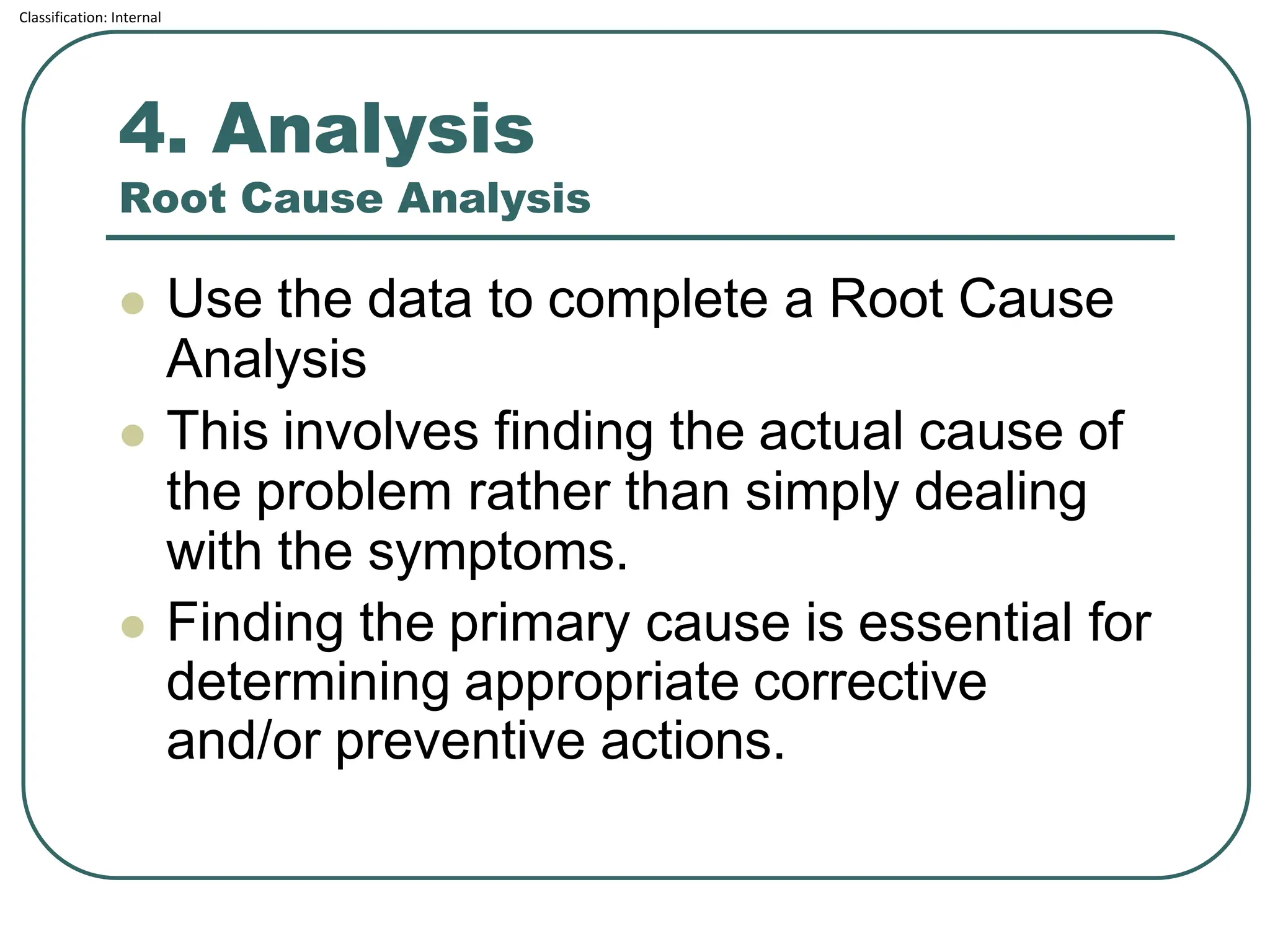 Classification: Internal

4. Analysis
Root Cause Analysis

- Use the data to complete a Root Cause Analysis
- This involves finding the actual cause of the problem rather than simply dealing with the symptoms.
- Finding the primary cause is essential for determining appropriate corrective and/or preventive actions.